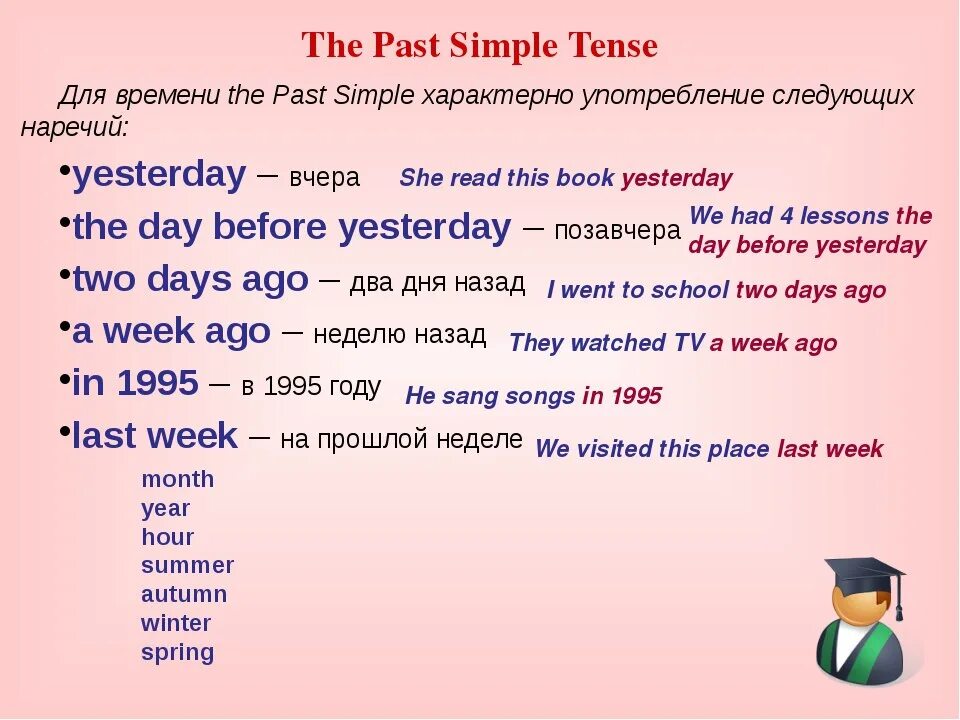 The Past Simple Tense

Для времени the Past Simple характерно употребление следующих наречий:

•yesterday – вчера She read this book yesterday

•the day before yesterday – позавчера We had 4 lessons the day before yesterday

•two days ago – два дня назад I went to school two days ago

•a week ago – неделю назад They watched TV a week ago

•in 1995 – в 1995 году He sang songs in 1995

•last week – на прошлой неделе We visited this place last week

month
year
hour
summer
autumn
winter
spring